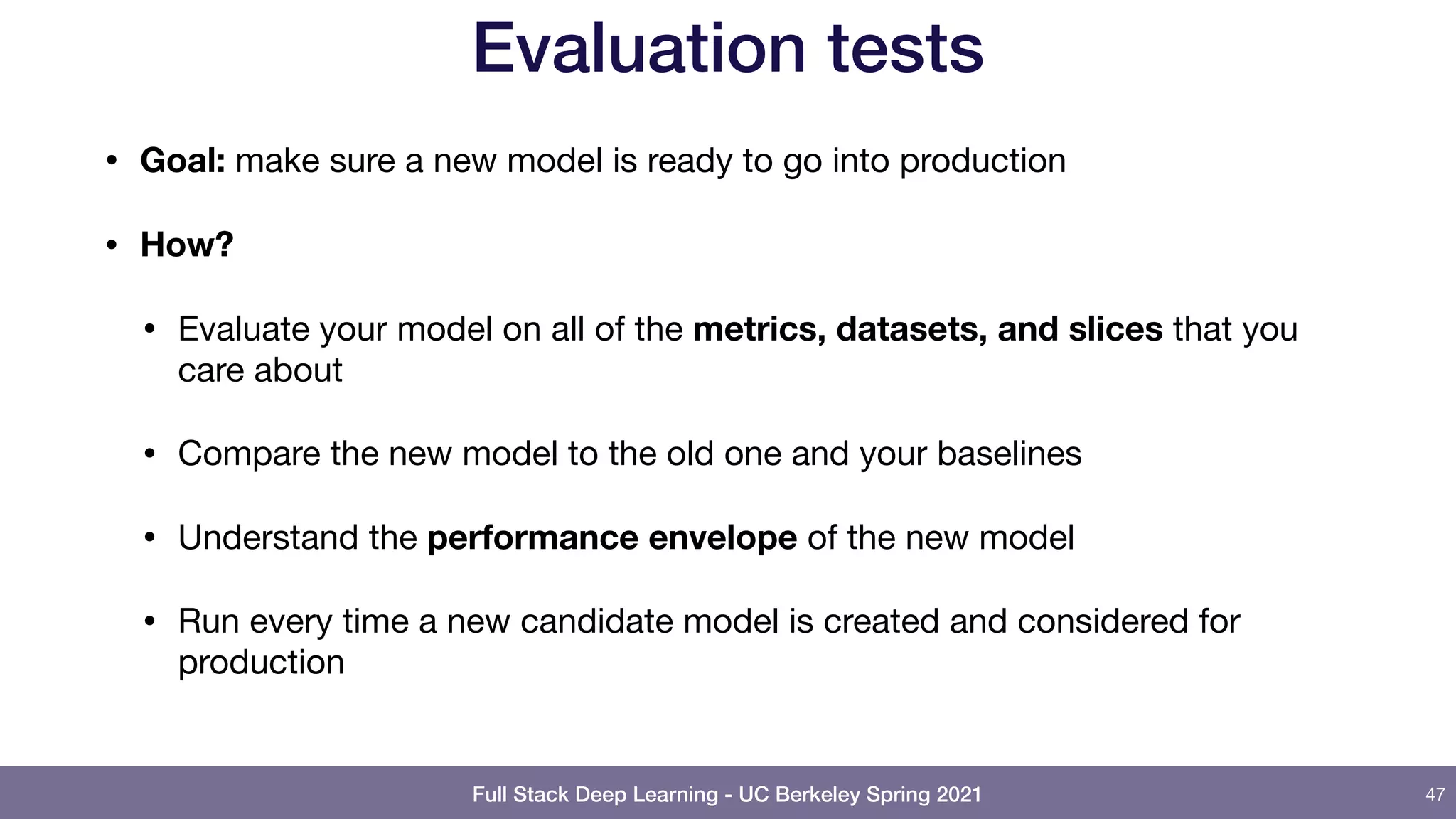 Evaluation tests

• Goal: make sure a new model is ready to go into production

• How?

• Evaluate your model on all of the metrics, datasets, and slices that you care about

• Compare the new model to the old one and your baselines

• Understand the performance envelope of the new model

• Run every time a new candidate model is created and considered for production

Full Stack Deep Learning - UC Berkeley Spring 2021

47